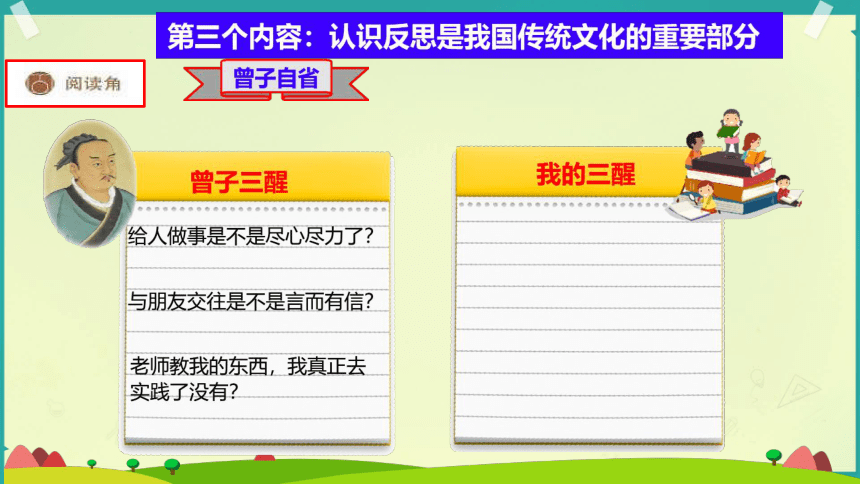 第三个内容：认识反思是我国传统文化的重要部分

阅读角

曾子自省

曾子三醒

给人做事是不是尽心尽力了？

与朋友交往是不是言而有信？

老师教我的东西，我真正去实践了没有？

我的三醒